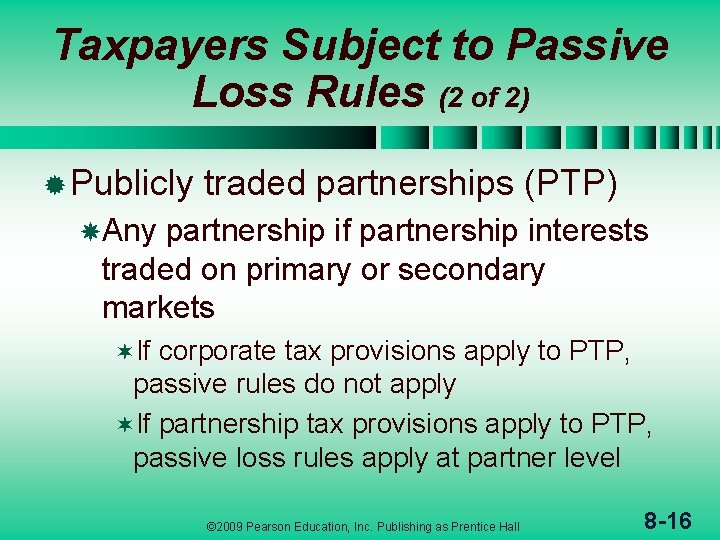 Taxpayers Subject to Passive Loss Rules (2 of 2)

Publicly traded partnerships (PTP)

Any partnership if partnership interests traded on primary or secondary markets

If corporate tax provisions apply to PTP, passive rules do not apply

If partnership tax provisions apply to PTP, passive loss rules apply at partner level

©2009 Pearson Education, Inc. Publishing as Prentice Hall

8-16